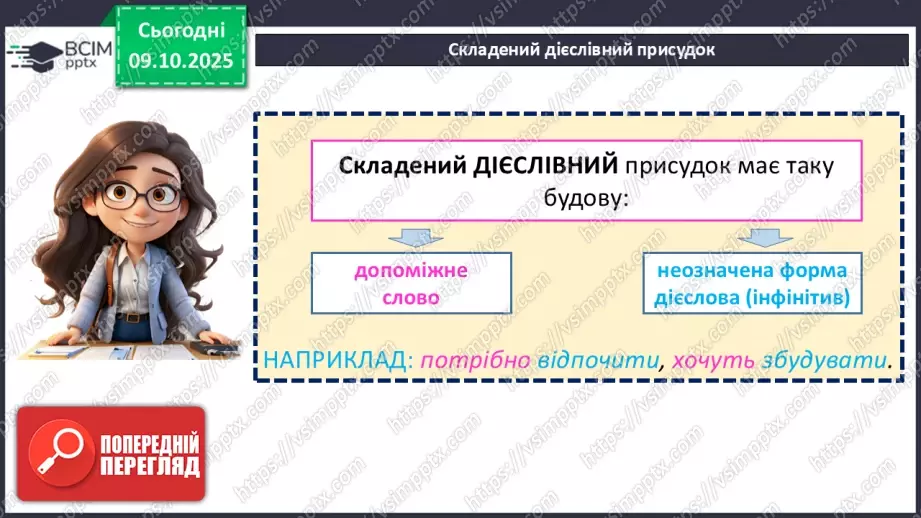 ВСІМ pptx

Сьогодні 09.10.2025

Складений дієслівний присудок

Складений ДІЄСЛІВНИЙ присудок має таку будову:

допоміжне слово

неозначена форма дієслова (інфінітив)

НАПРИКЛАД: потрібно відпочити, хочуть збудувати.

ПОПЕРЕДНІЙ ПЕРЕГЛЯД

https://vsimpptx.com